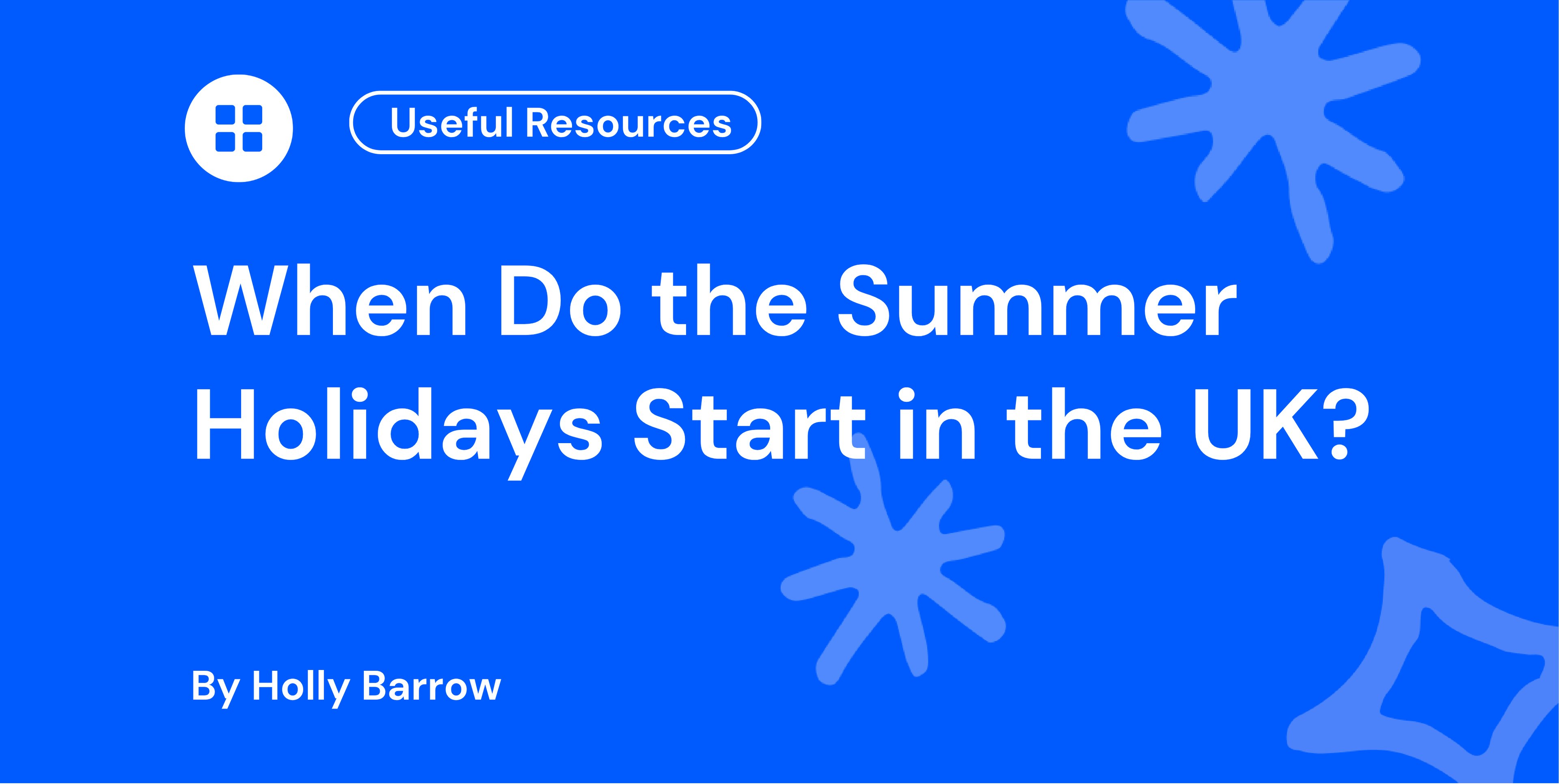 Useful Resources

When Do the Summer Holidays Start in the UK?

By Holly Barrow